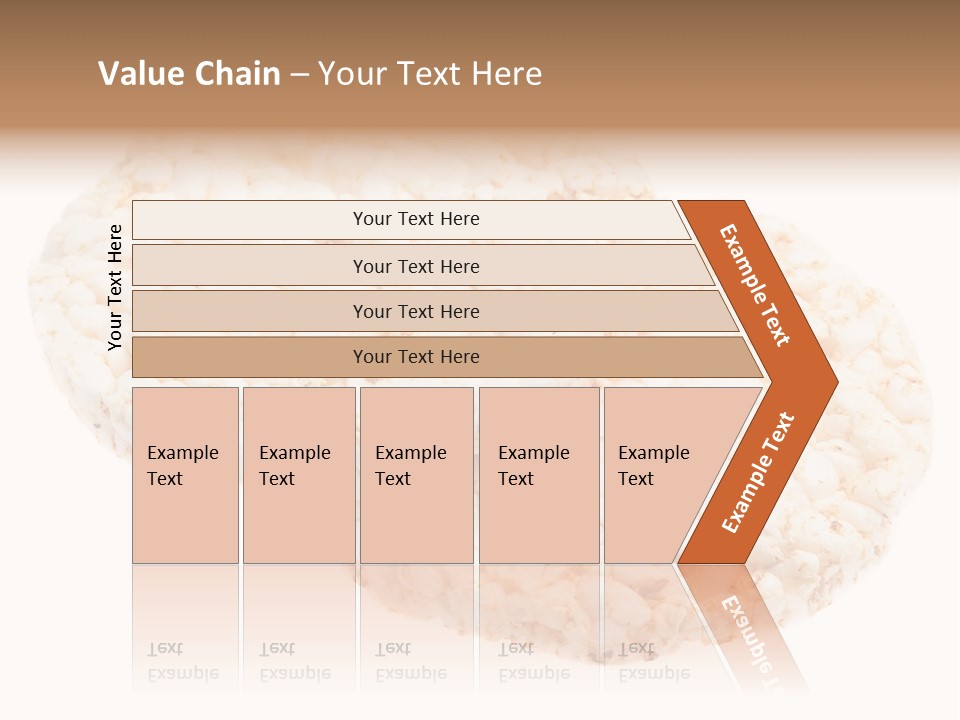 Value Chain – Your Text Here

Your Text Here

Your Text Here

Your Text Here

Your Text Here

Your Text Here

Example Text

Example Text

Example Text

Example Text

Example Text

Example Text

Example Text